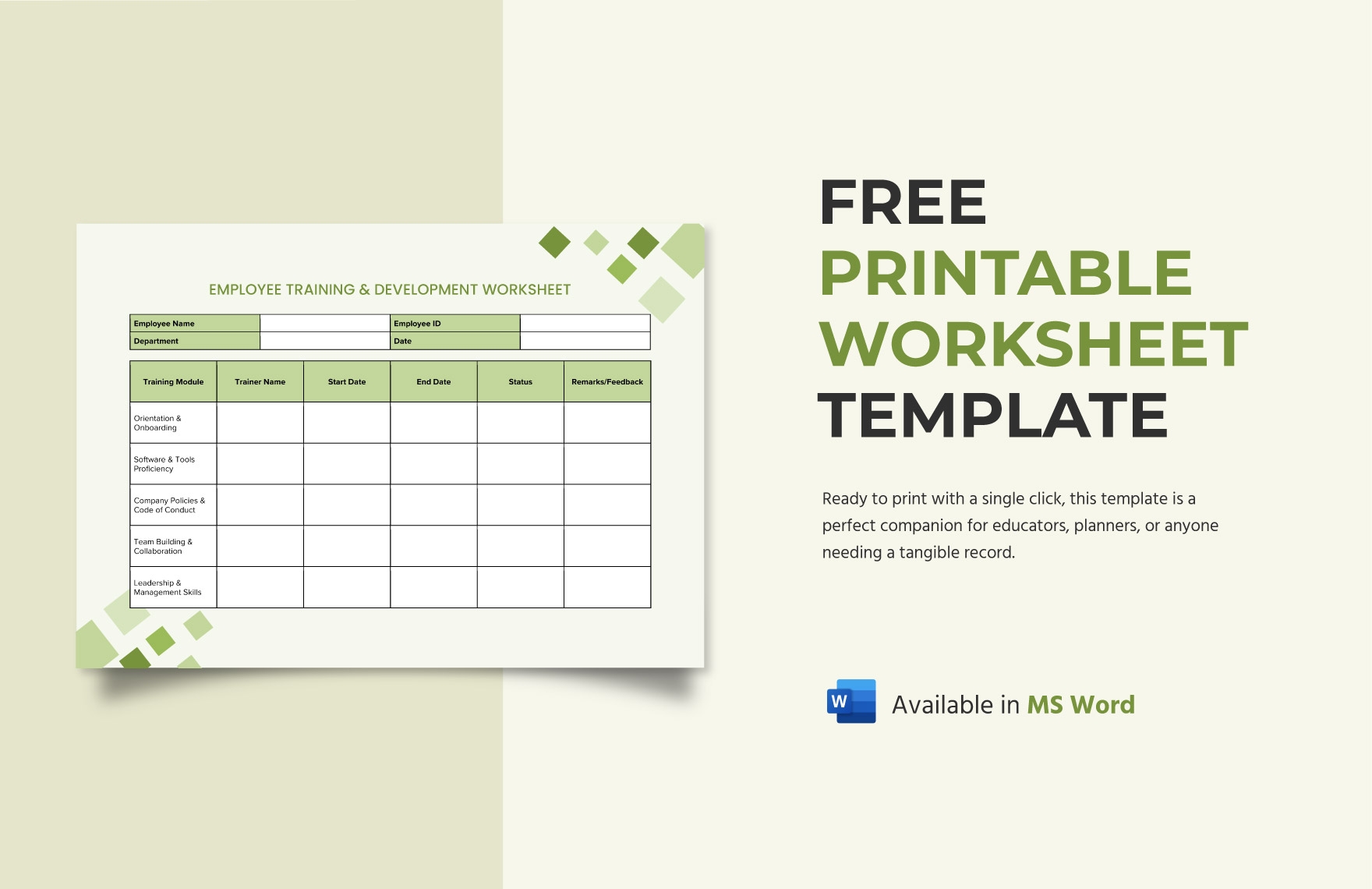 EMPLOYEE TRAINING & DEVELOPMENT WORKSHEET

| Employee Name | | Employee ID | |
|---|---|---|---|
| Department | | Date | |

| Training Module | Trainer Name | Start Date | End Date | Status | Remarks/Feedback |
|---|---|---|---|---|---|
| Orientation & Onboarding | | | | | |
| Software & Tools Proficiency | | | | | |
| Company Policies & Code of Conduct | | | | | |
| Team Building & Collaboration | | | | | |
| Leadership & Management Skills | | | | | |

FREE PRINTABLE WORKSHEET TEMPLATE

Ready to print with a single click, this template is a perfect companion for educators, planners, or anyone needing a tangible record.

W

Available in MS Word